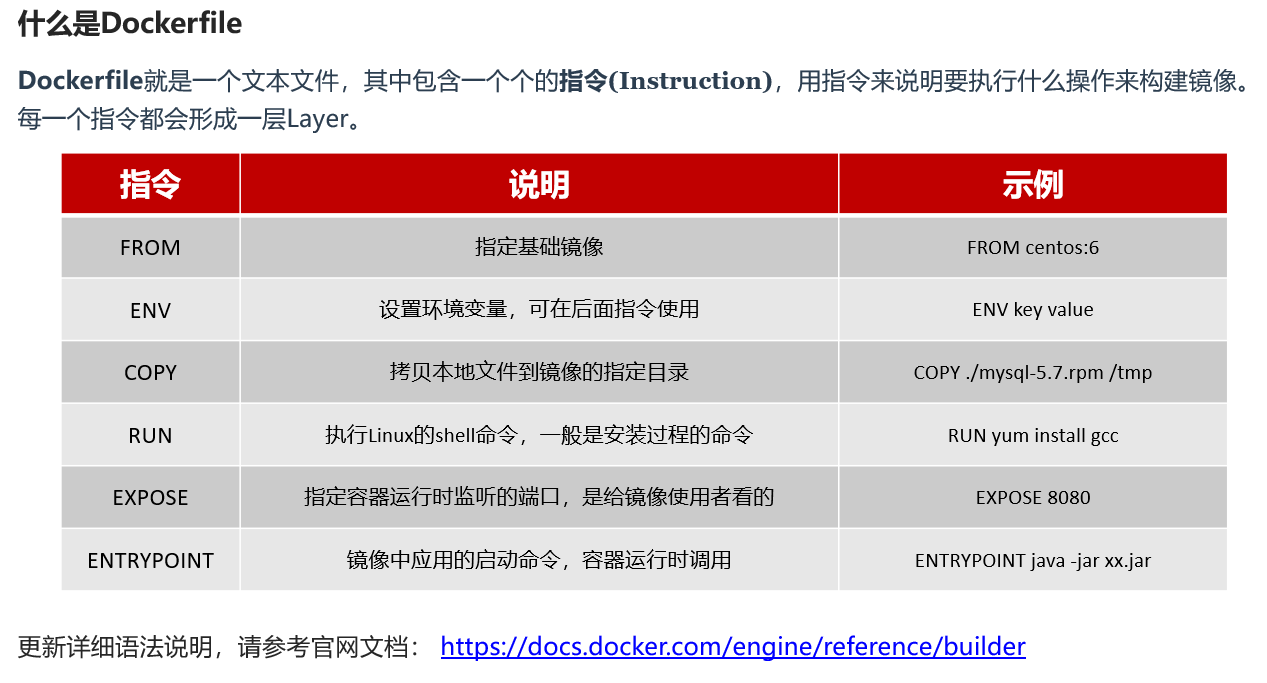 什么是Dockerfile

Dockerfile就是一个文本文件，其中包含一个个的指令(Instruction)，用指令来说明要执行什么操作来构建镜像。每一个指令都会形成一层Layer。

| 指令 | 说明 | 示例 |
|---|---|---|
| FROM | 指定基础镜像 | FROM centos:6 |
| ENV | 设置环境变量，可在后面指令使用 | ENV key value |
| COPY | 拷贝本地文件到镜像的指定目录 | COPY ./mysql-5.7.rpm /tmp |
| RUN | 执行Linux的shell命令，一般是安装过程的命令 | RUN yum install gcc |
| EXPOSE | 指定容器运行时监听的端口，是给镜像使用者看的 | EXPOSE 8080 |
| ENTRYPOINT | 镜像中应用的启动命令，容器运行时调用 | ENTRYPOINT java -jar xx.jar |

更新详细语法说明，请参考官网文档： https://docs.docker.com/engine/reference/builder